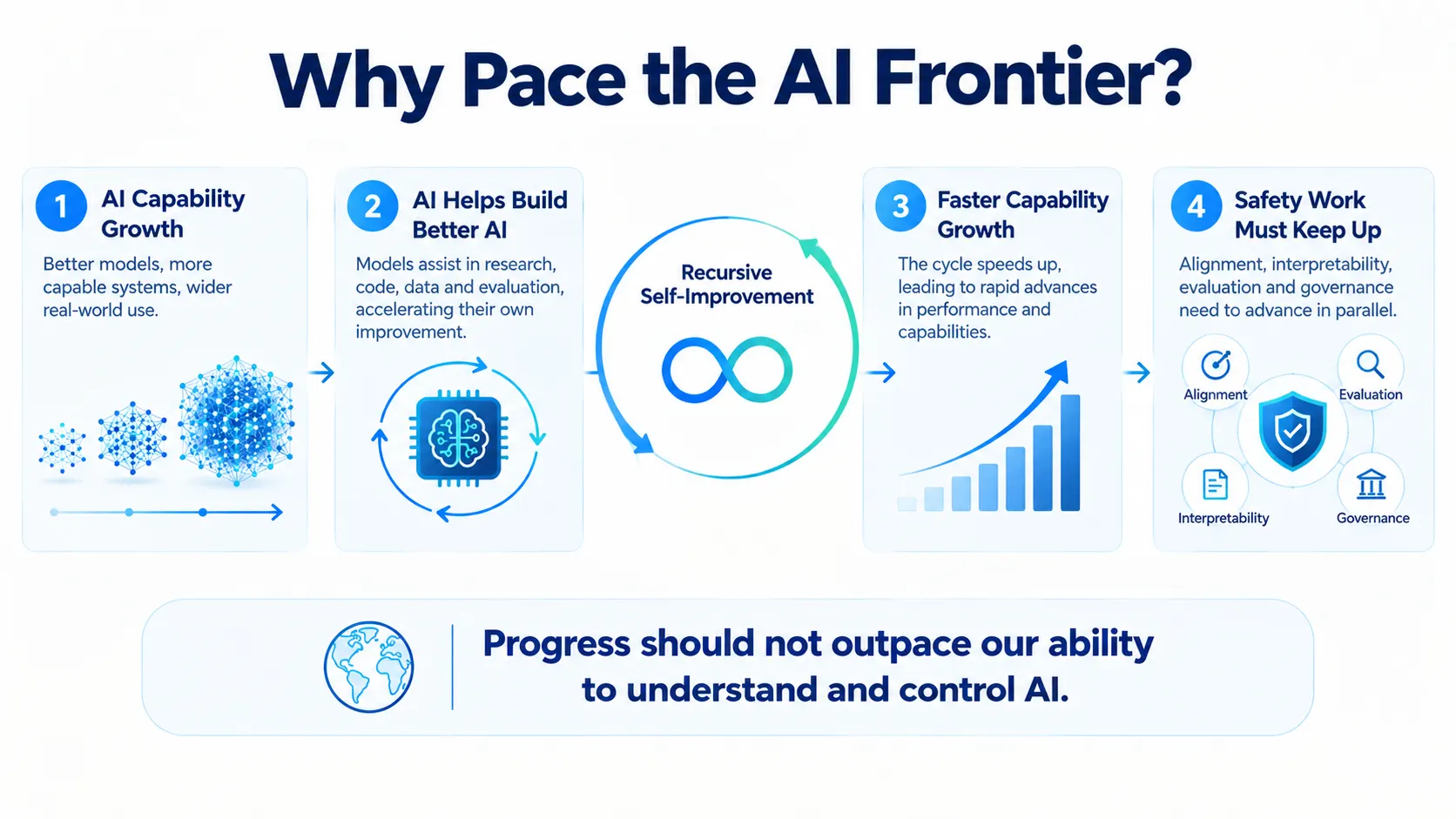 Why Pace the AI Frontier?

1 AI Capability Growth

Better models, more capable systems, wider real-world use.

2 AI Helps Build Better AI

Models assist in research, code, data and evaluation, accelerating their own improvement.

Recursive Self-Improvement

3 Faster Capability Growth

The cycle speeds up, leading to rapid advances in performance and capabilities.

4 Safety Work Must Keep Up

Alignment, interpretability, evaluation and governance need to advance in parallel.

Alignment

Evaluation

Interpretability

Governance

Progress should not outpace our ability to understand and control AI.